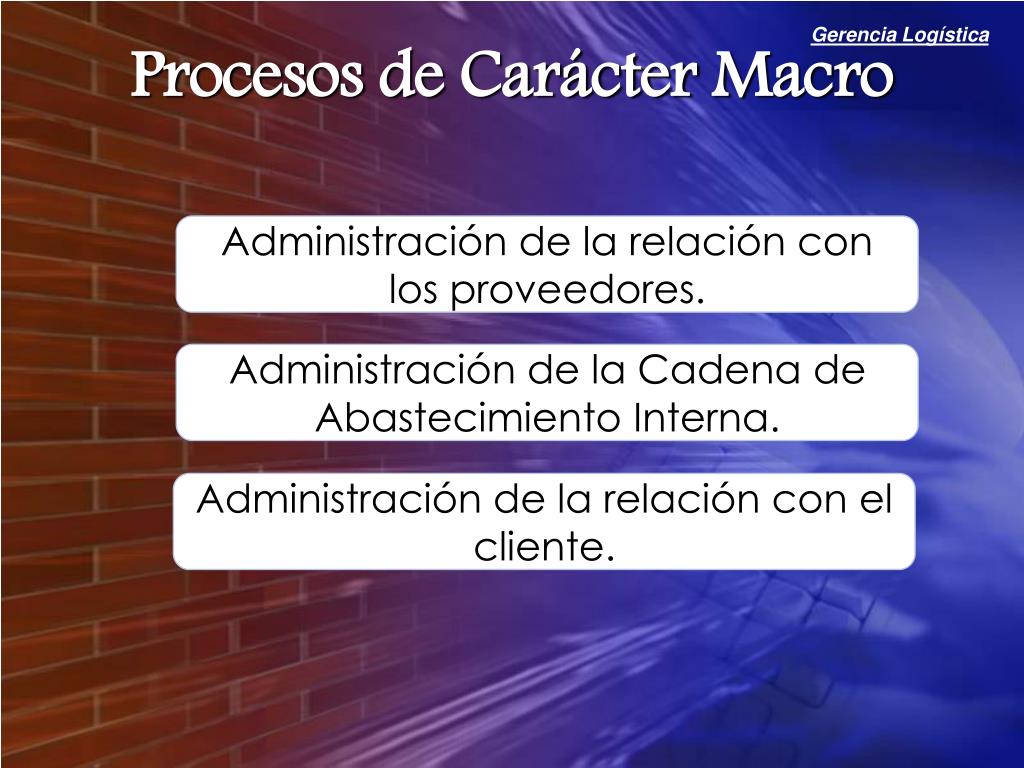 Gerencia Logística

Procesos de Carácter Macro

Administración de la relación con los proveedores.

Administración de la Cadena de Abastecimiento Interna.

Administración de la relación con el cliente.